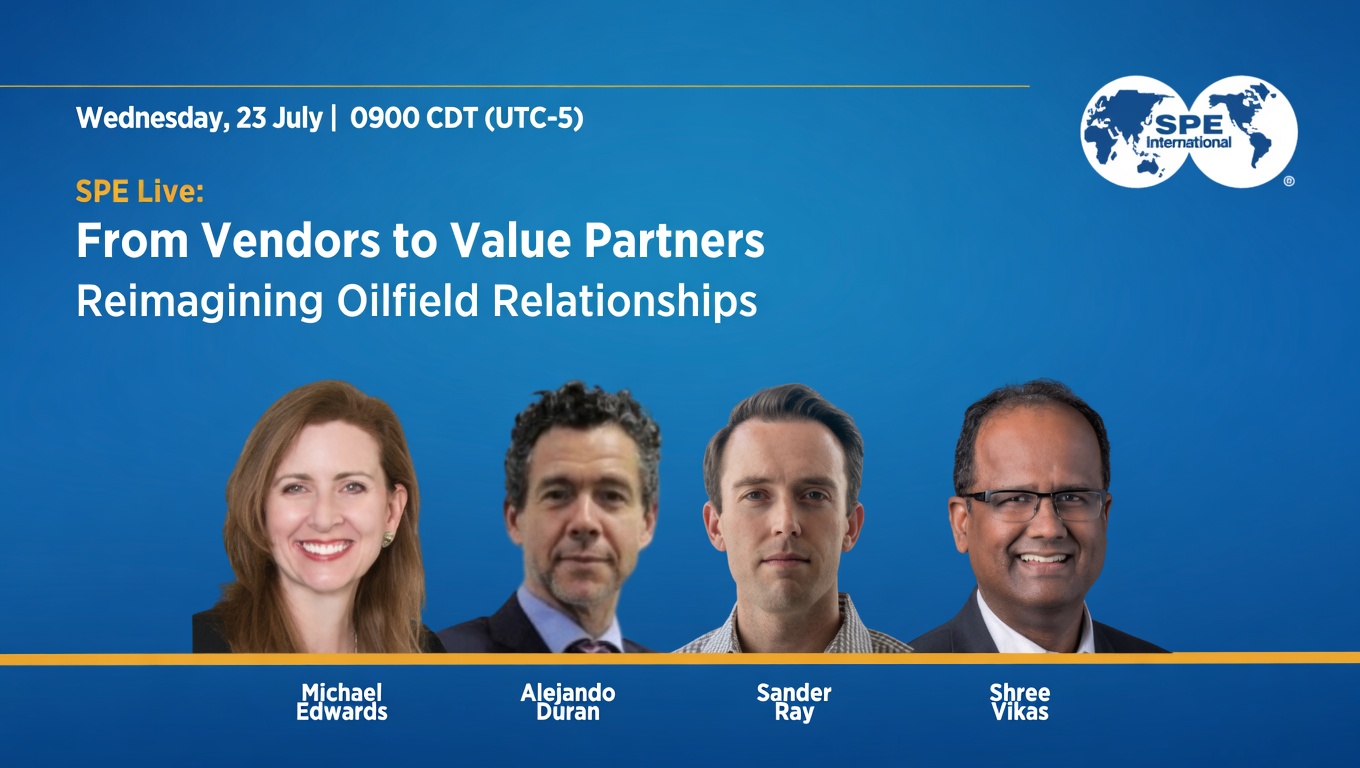 Wednesday, 23 July | 0900 CDT (UTC-5)

SPE International ®

SPE Live:
From Vendors to Value Partners
Reimagining Oilfield Relationships

Michael Edwards

Alejando Duran

Sander Ray

Shree Vikas